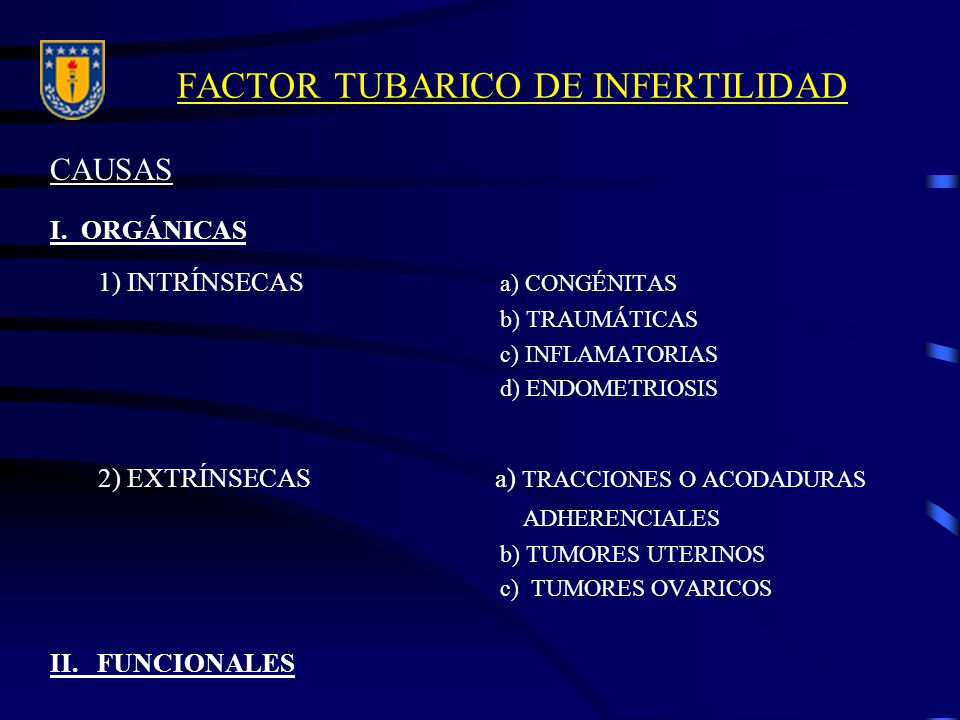 FACTOR TUBARICO DE INFERTILIDAD

CAUSAS

I. ORGÁNICAS

1) INTRÍNSECAS

a) CONGÉNITAS
b) TRAUMÁTICAS
c) INFLAMATORIAS
d) ENDOMETRIOSIS

2) EXTRÍNSECAS

a) TRACCIONES O ACODADURAS ADHERENCIALES
b) TUMORES UTERINOS
c) TUMORES OVARICOS

II. FUNCIONALES